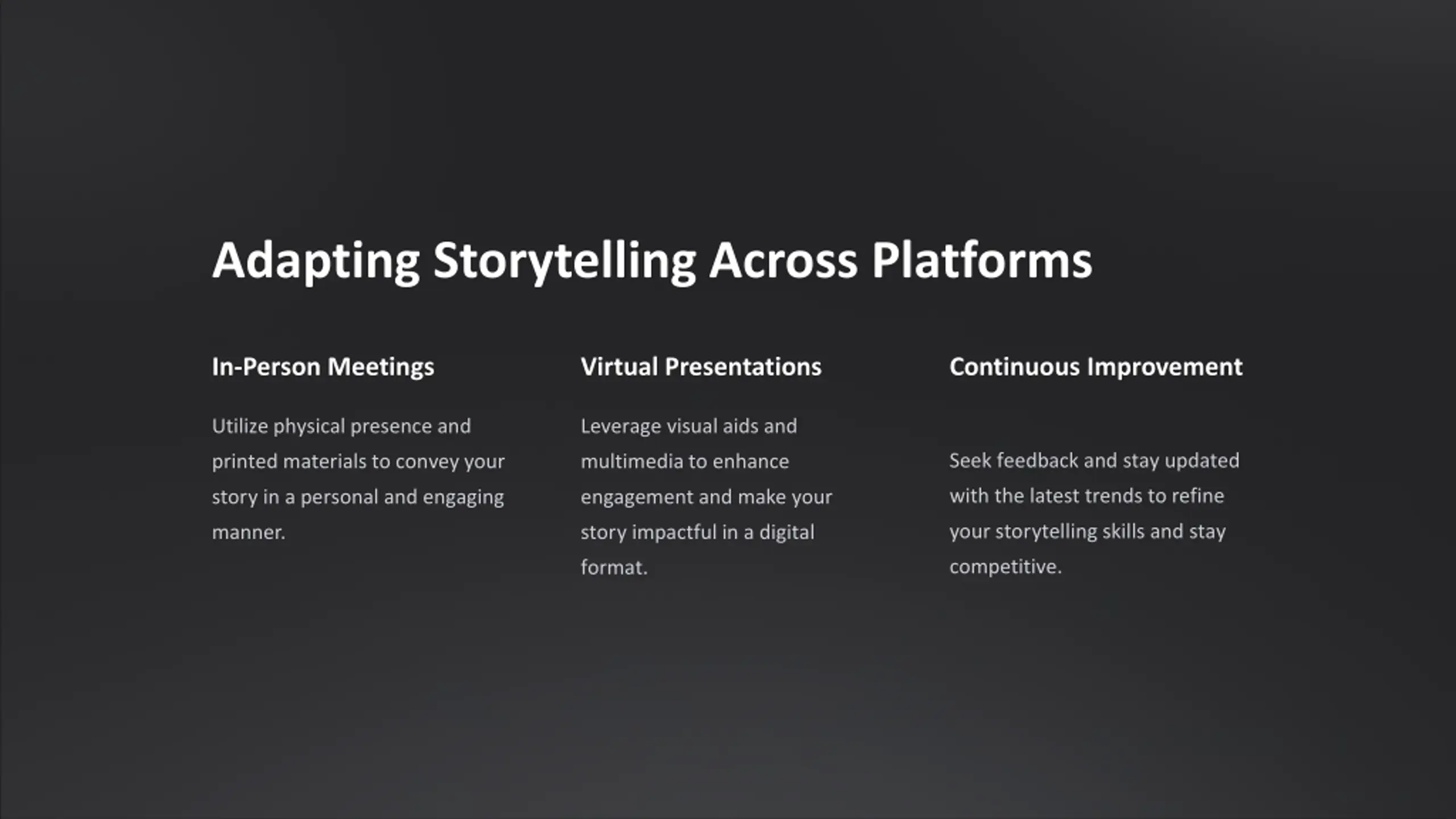 Adapting Storytelling Across Platforms

In-Person Meetings

Utilize physical presence and printed materials to convey your story in a personal and engaging manner.

Virtual Presentations

Leverage visual aids and multimedia to enhance engagement and make your story impactful in a digital format.

Continuous Improvement

Seek feedback and stay updated with the latest trends to refine your storytelling skills and stay competitive.